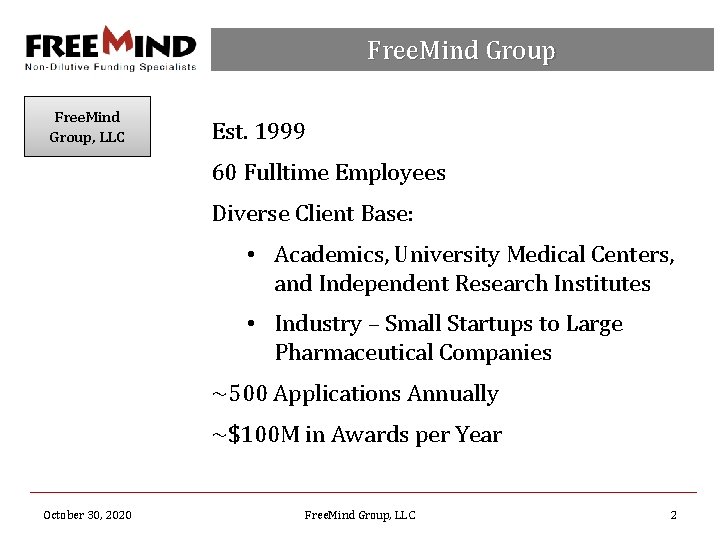 FREEMIND
Non-Dilutive Funding Specialists

FreeMind Group

FreeMind Group, LLC

Est. 1999

60 Fulltime Employees

Diverse Client Base:

• Academics, University Medical Centers, and Independent Research Institutes
• Industry – Small Startups to Large Pharmaceutical Companies

~500 Applications Annually

~$100M in Awards per Year

October 30, 2020

FreeMind Group, LLC

2